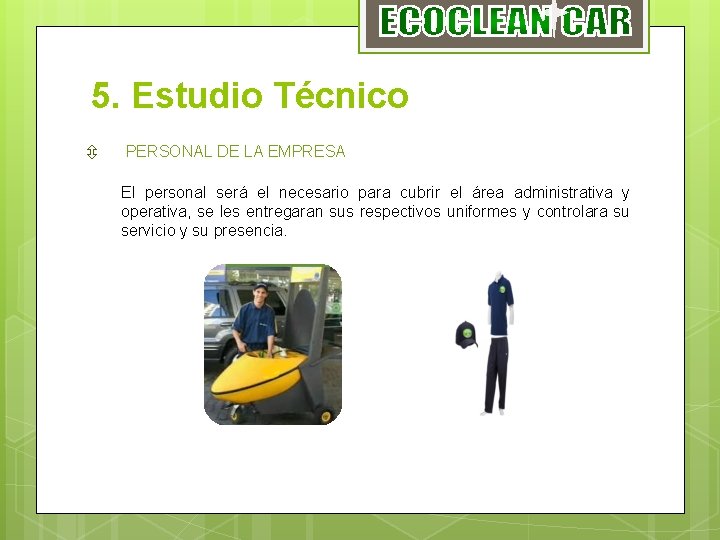 ECOCLEAN CAR

5. Estudio Técnico

PERSONAL DE LA EMPRESA

El personal será el necesario para cubrir el área administrativa y operativa, se les entregaran sus respectivos uniformes y controlara su servicio y su presencia.